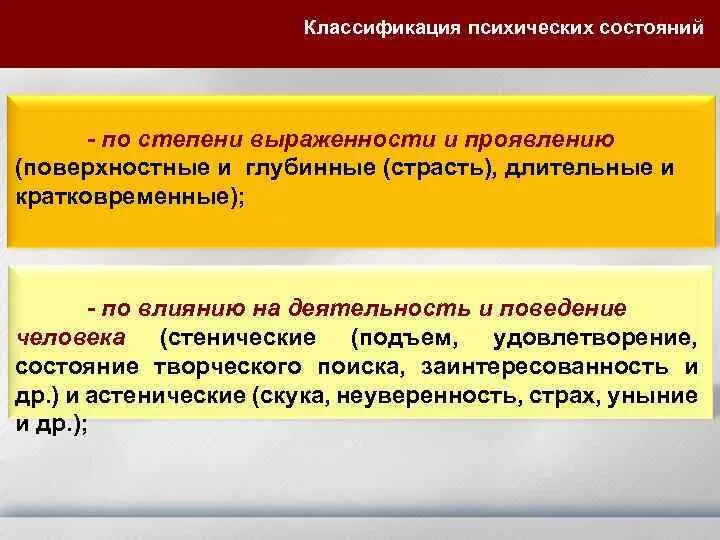 Классификация психических состояний

- по степени выраженности и проявлению (поверхностные и глубинные (страсть), длительные и кратковременные);

- по влиянию на деятельность и поведение человека (стенические (подъем, удовлетворение, состояние творческого поиска, заинтересованность и др.) и астенические (скука, неуверенность, страх, уныние и др.);